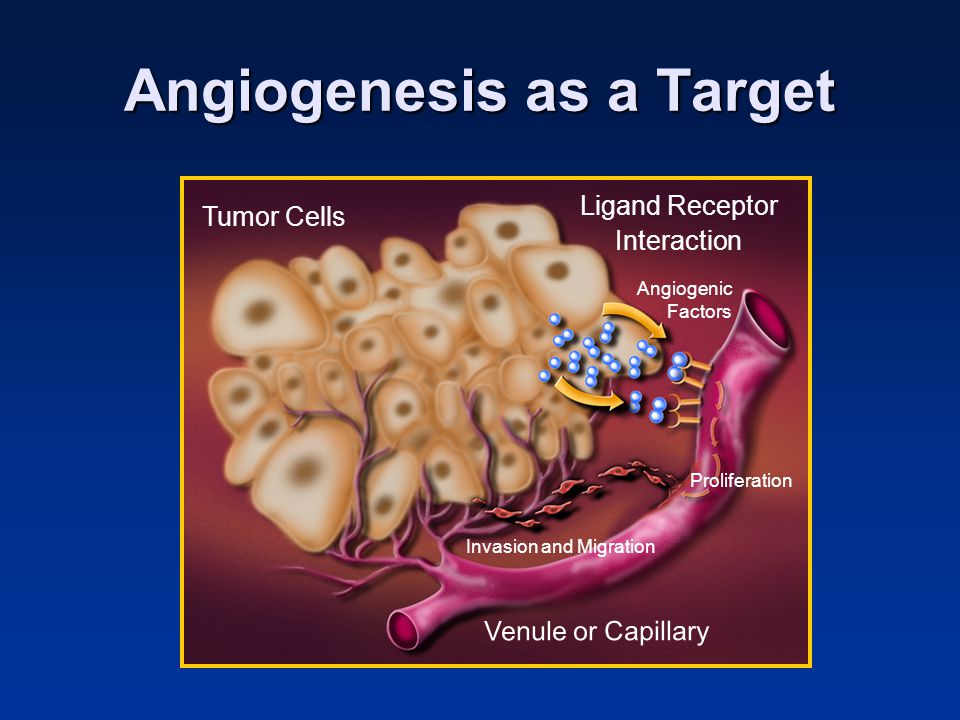 Angiogenesis as a Target

Tumor Cells

Ligand Receptor Interaction

Angiogenic Factors

Proliferation

Invasion and Migration

Venule or Capillary